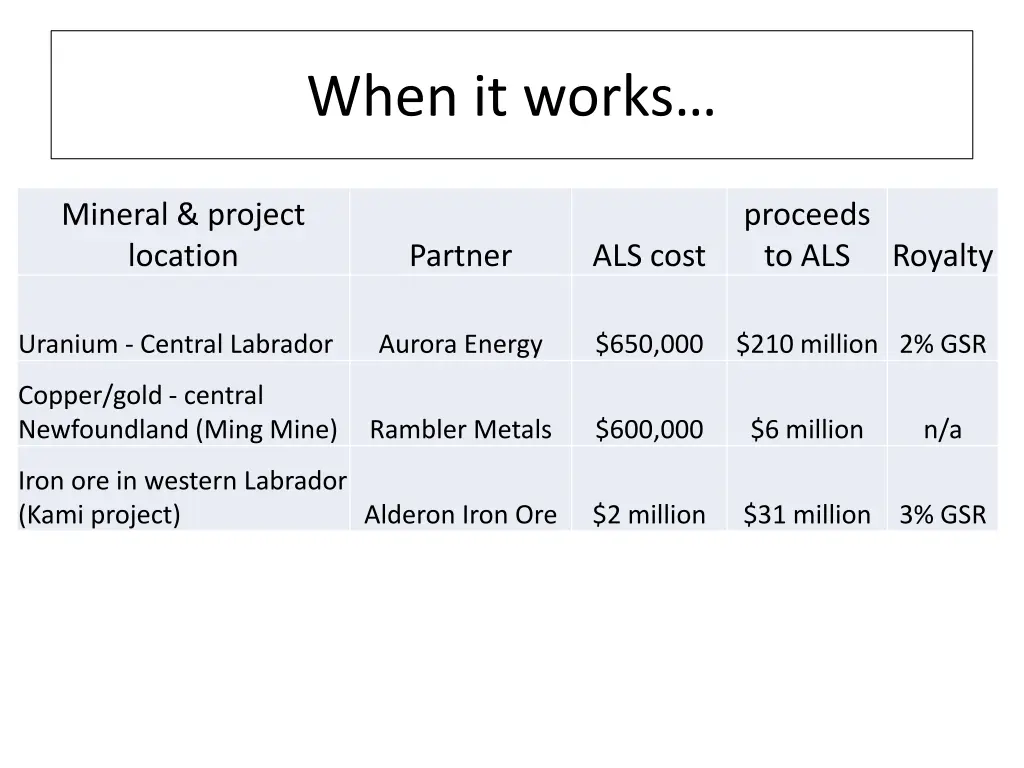 When it works…

| Mineral & project location | Partner | ALS cost | proceeds to ALS | Royalty |
|---|---|---|---|---|
| Uranium - Central Labrador | Aurora Energy | \$650,000 | \$210 million | 2% GSR |
| Copper/gold - central Newfoundland (Ming Mine) | Rambler Metals | \$600,000 | \$6 million | n/a |
| Iron ore in western Labrador (Kami project) | Alderon Iron Ore | \$2 million | \$31 million | 3% GSR |